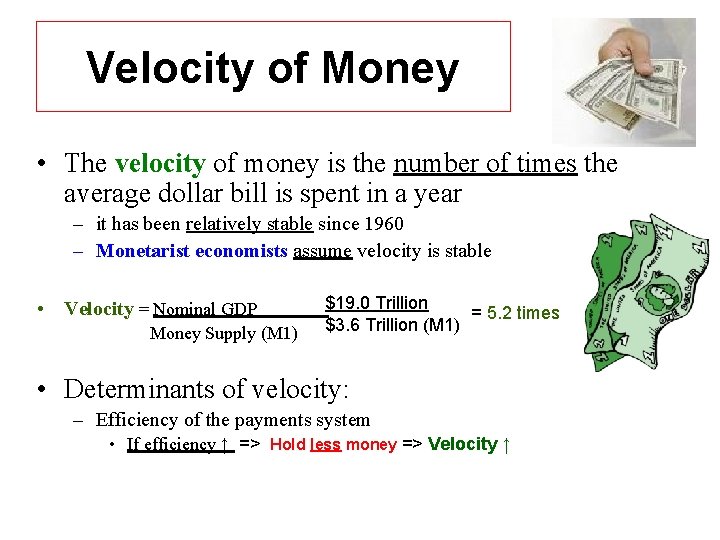 Velocity of Money

• The velocity of money is the number of times the average dollar bill is spent in a year
– it has been relatively stable since 1960
– Monetarist economists assume velocity is stable

• Velocity = $\frac{\text{Nominal GDP}}{\text{Money Supply (M1)}}$ $\frac{\$19.0 \text{ Trillion}}{\$3.6 \text{ Trillion (M1)}}$ = 5.2 times

• Determinants of velocity:
– Efficiency of the payments system
• If efficiency ↑ => Hold less money => Velocity ↑